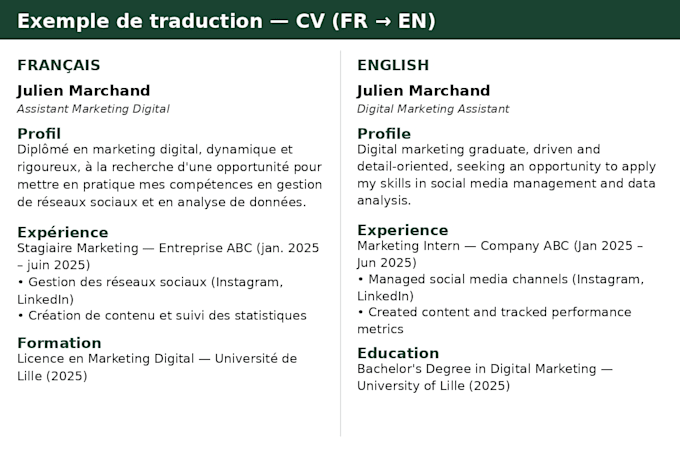 Exemple de traduction — CV (FR → EN)

FRANÇAIS

Julien Marchand

Assistant Marketing Digital

Profil

Diplômé en marketing digital, dynamique et rigoureux, à la recherche d'une opportunité pour mettre en pratique mes compétences en gestion de réseaux sociaux et en analyse de données.

Expérience

Stagiaire Marketing — Entreprise ABC (jan. 2025 – juin 2025)
• Gestion des réseaux sociaux (Instagram, LinkedIn)
• Création de contenu et suivi des statistiques

Formation

Licence en Marketing Digital — Université de Lille (2025)

ENGLISH

Julien Marchand

Digital Marketing Assistant

Profile

Digital marketing graduate, driven and detail-oriented, seeking an opportunity to apply my skills in social media management and data analysis.

Experience

Marketing Intern — Company ABC (Jan 2025 – Jun 2025)
• Managed social media channels (Instagram, LinkedIn)
• Created content and tracked performance metrics

Education

Bachelor's Degree in Digital Marketing — University of Lille (2025)